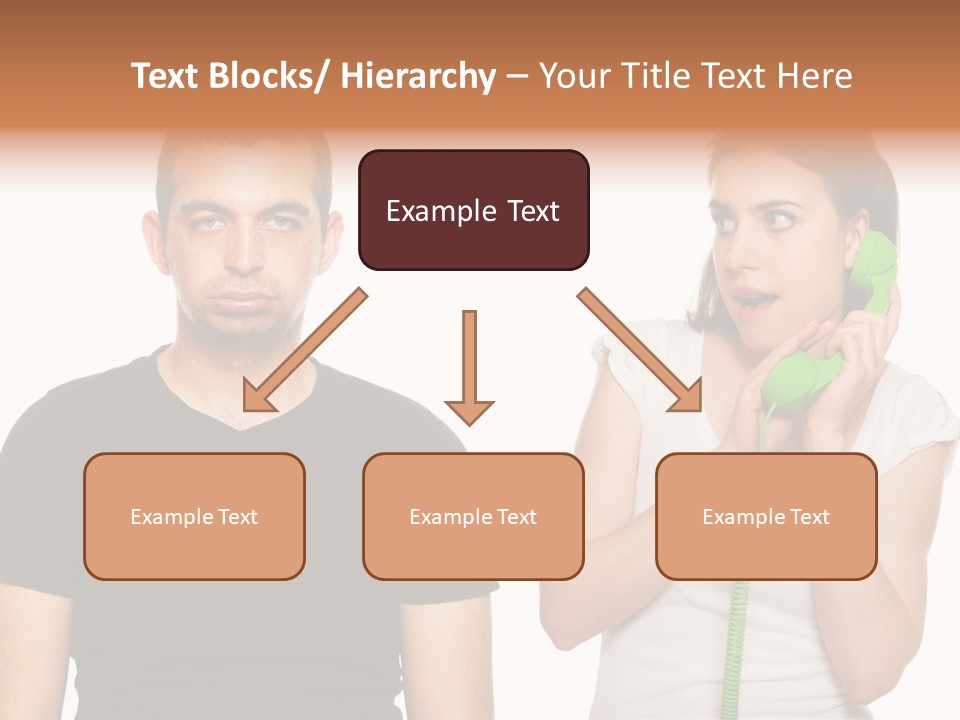 Text Blocks/ Hierarchy – Your Title Text Here

Example Text

Example Text

Example Text

Example Text